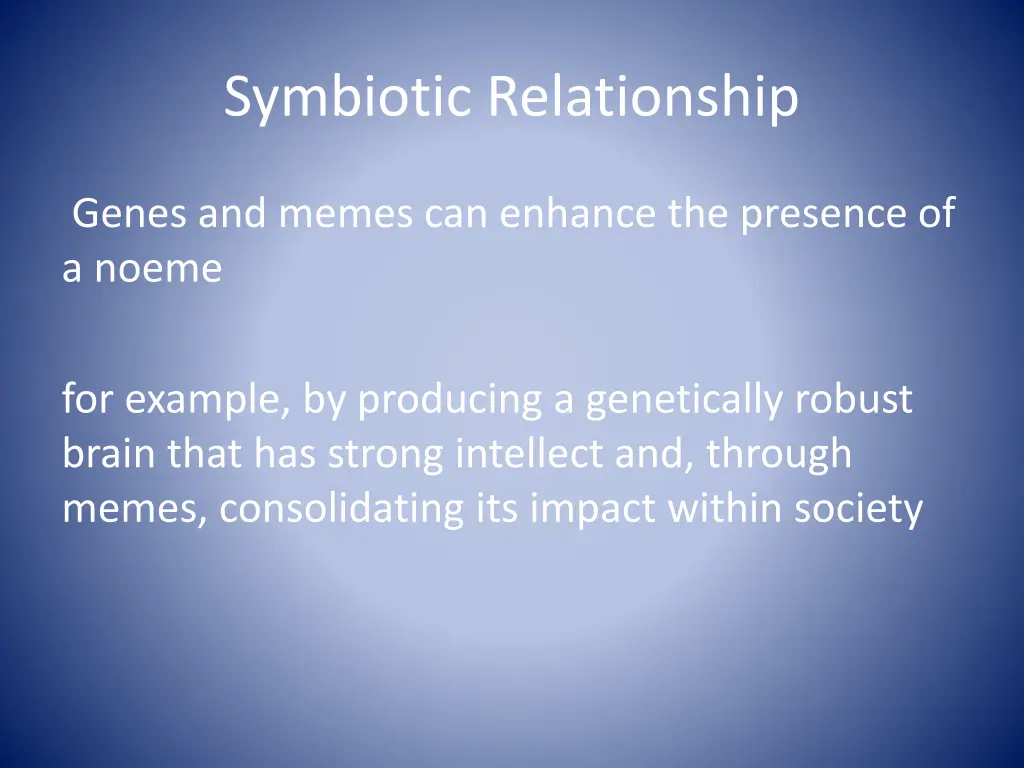 Symbiotic Relationship

Genes and memes can enhance the presence of a noeme

for example, by producing a genetically robust brain that has strong intellect and, through memes, consolidating its impact within society